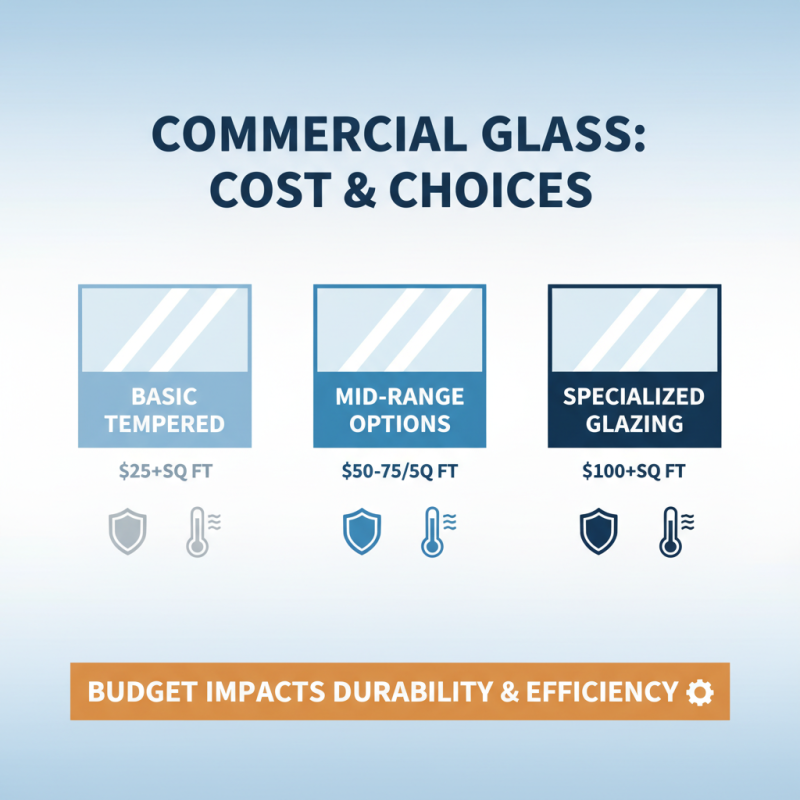 COMMERCIAL GLASS: COST & CHOICES

BASIC TEMPERED

$25+SQ FT

MID-RANGE OPTIONS

$50-75/5Q FT

SPECIALIZED GLAZING

$100+SQ FT

BUDGET IMPACTS DURABILITY & EFFICIENCY